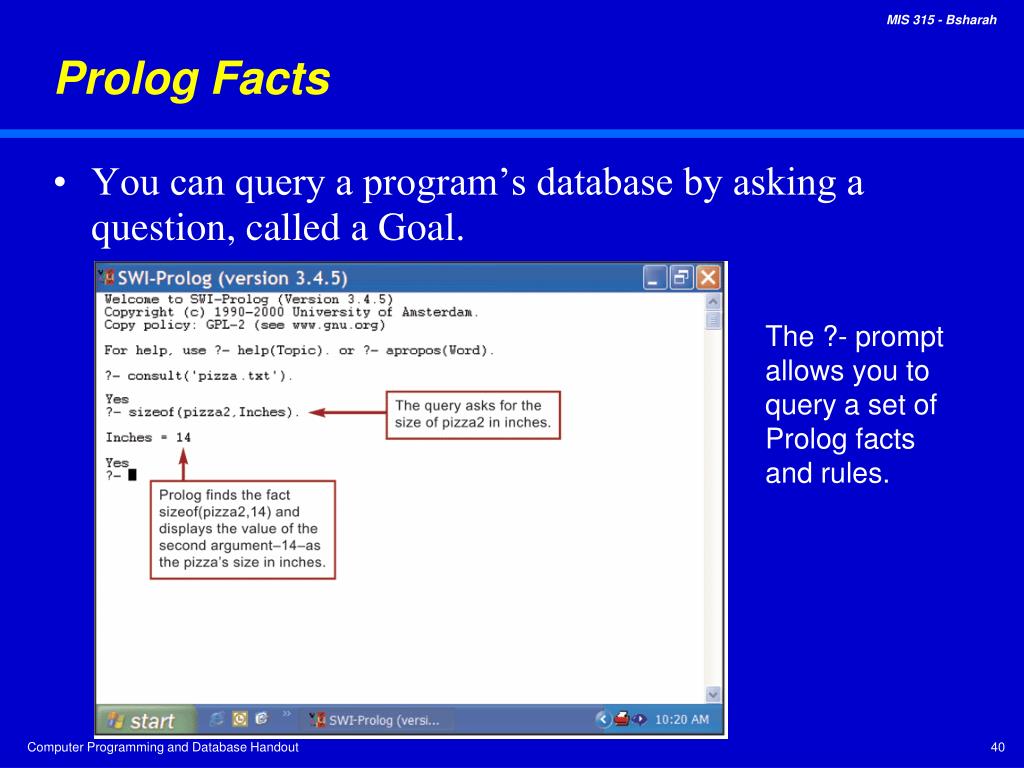 MIS 315 - Bsharah

Prolog Facts

• You can query a program's database by asking a question, called a Goal.

SWI-Prolog (version 3.4.5)

Welcome to SWI-Prolog (Version 3.4.5)
Copyright (c) 1990-2000 University of Amsterdam.
Copy policy: GPL-2 (see www.gnu.org)

For help, use ?- help(Topic). or ?- apropos(Word).

?- consult('pizza.txt').

Yes
?- sizeof(pizza2,Inches).

Inches = 14

Yes
?-

The query asks for the size of pizza2 in inches.

Prolog finds the fact sizeof(pizza2,14) and displays the value of the second argument–14–as the pizza's size in inches.

start

SWI-Prolog (versi...

10:20 AM

The ?- prompt allows you to query a set of Prolog facts and rules.

Computer Programming and Database Handout

40